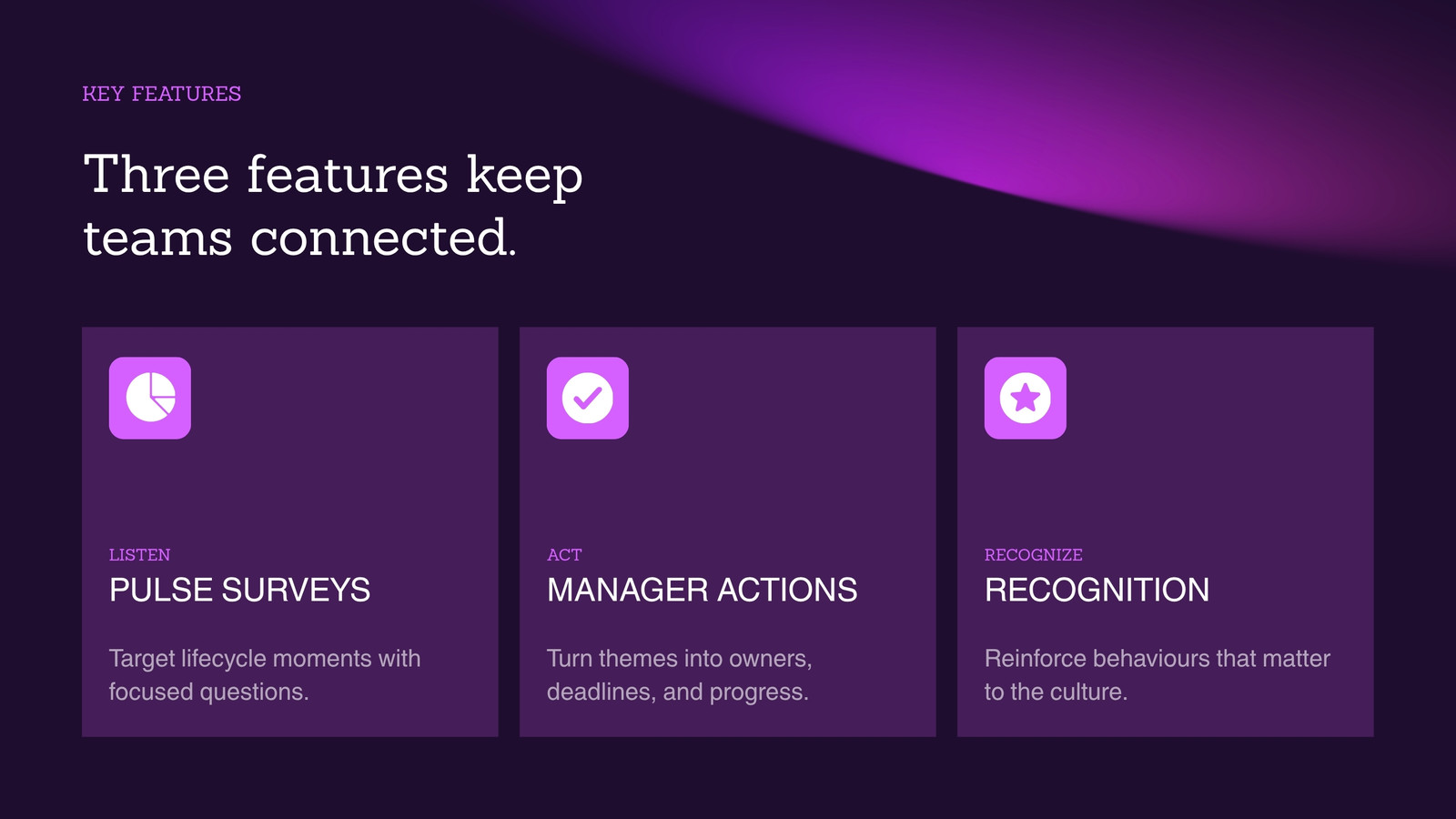 KEY FEATURES

Three features keep teams connected.

LISTEN

PULSE SURVEYS

Target lifecycle moments with focused questions.

ACT

MANAGER ACTIONS

Turn themes into owners, deadlines, and progress.

RECOGNIZE

RECOGNITION

Reinforce behaviours that matter to the culture.